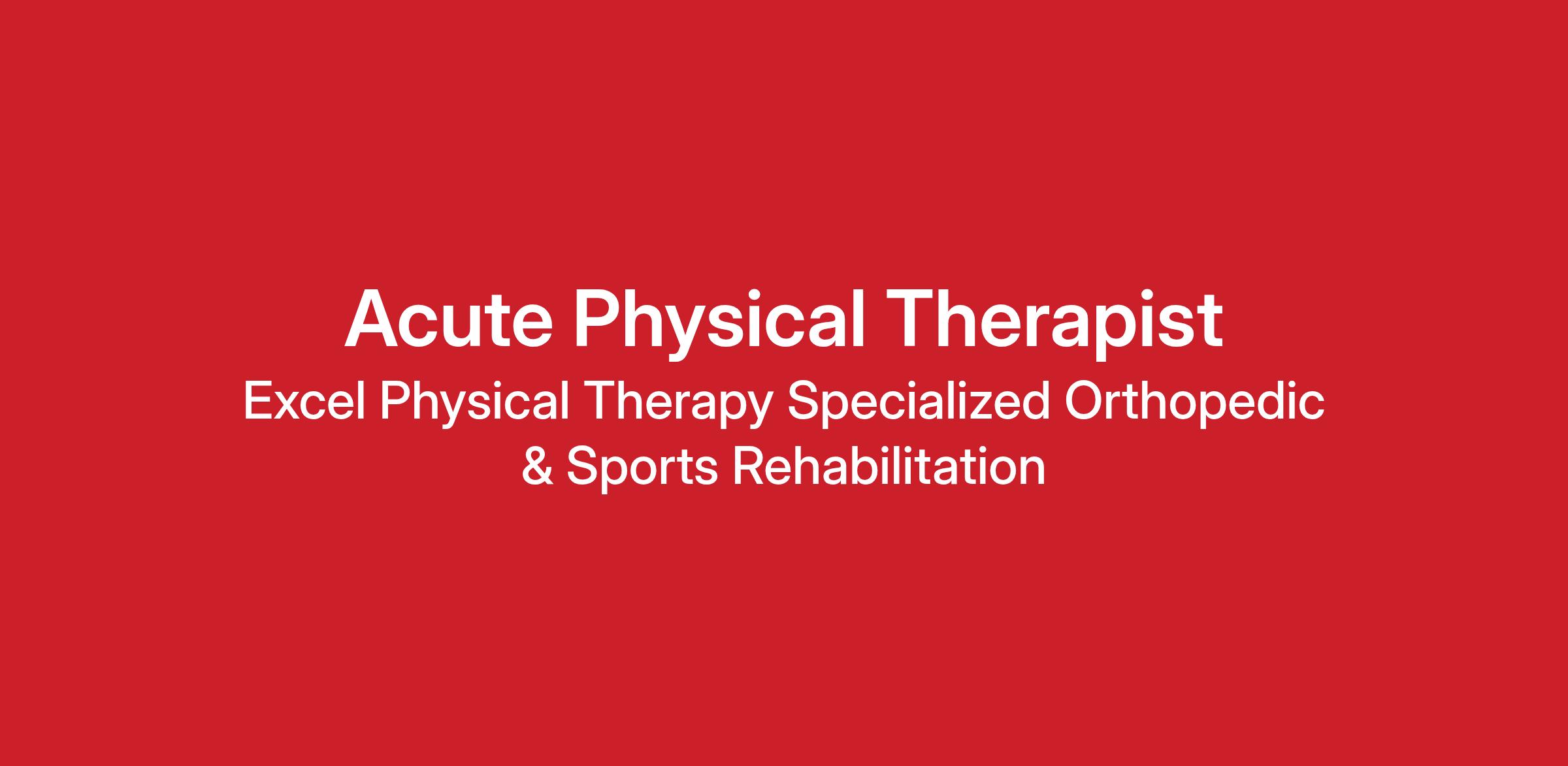 Acute Physical Therapist

Excel Physical Therapy Specialized Orthopedic & Sports Rehabilitation